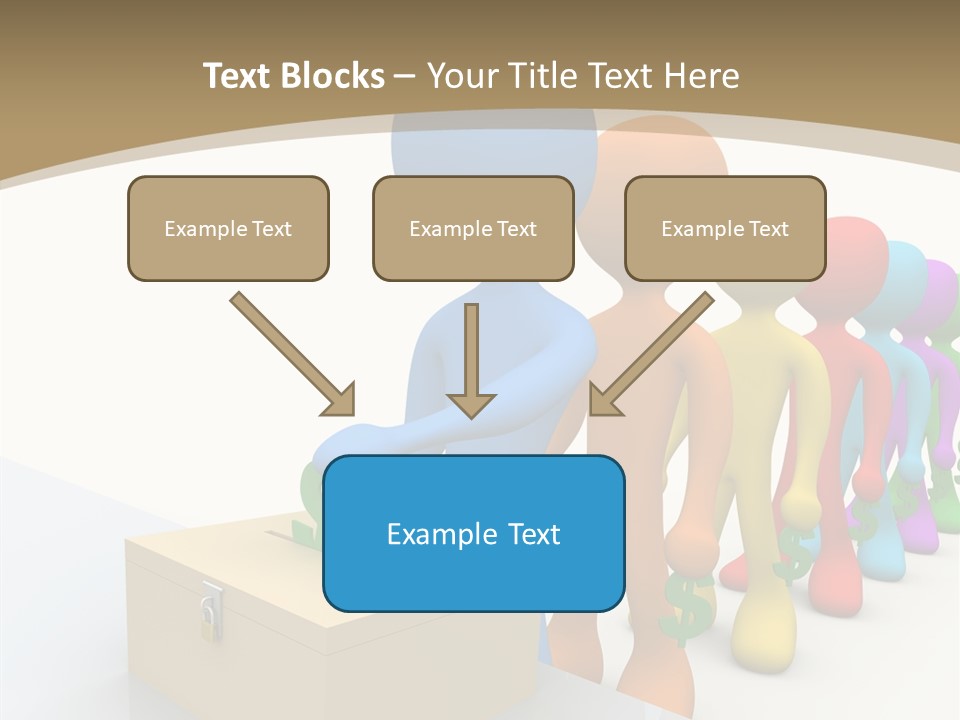 Text Blocks – Your Title Text Here

Example Text

Example Text

Example Text

Example Text